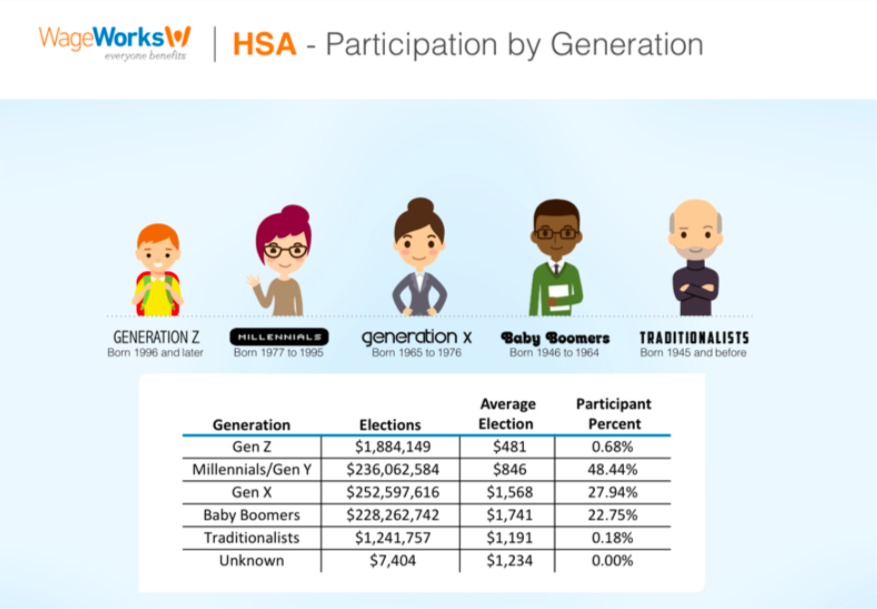 WageWorks
everyone benefits

HSA - Participation by Generation

GENERATION Z
Born 1996 and later

MILLENNIALS
Born 1977 to 1995

generation x
Born 1965 to 1976

Baby Boomers
Born 1946 to 1964

TRADITIONALISTS
Born 1945 and before

| Generation | Elections | Average Election | Participant Percent |
|---|---|---|---|
| Gen Z | \$1,884,149 | \$481 | 0.68% |
| Millennials/Gen Y | \$236,062,584 | \$846 | 48.44% |
| Gen X | \$252,597,616 | \$1,568 | 27.94% |
| Baby Boomers | \$228,262,742 | \$1,741 | 22.75% |
| Traditionalists | \$1,241,757 | \$1,191 | 0.18% |
| Unknown | \$7,404 | \$1,234 | 0.00% |